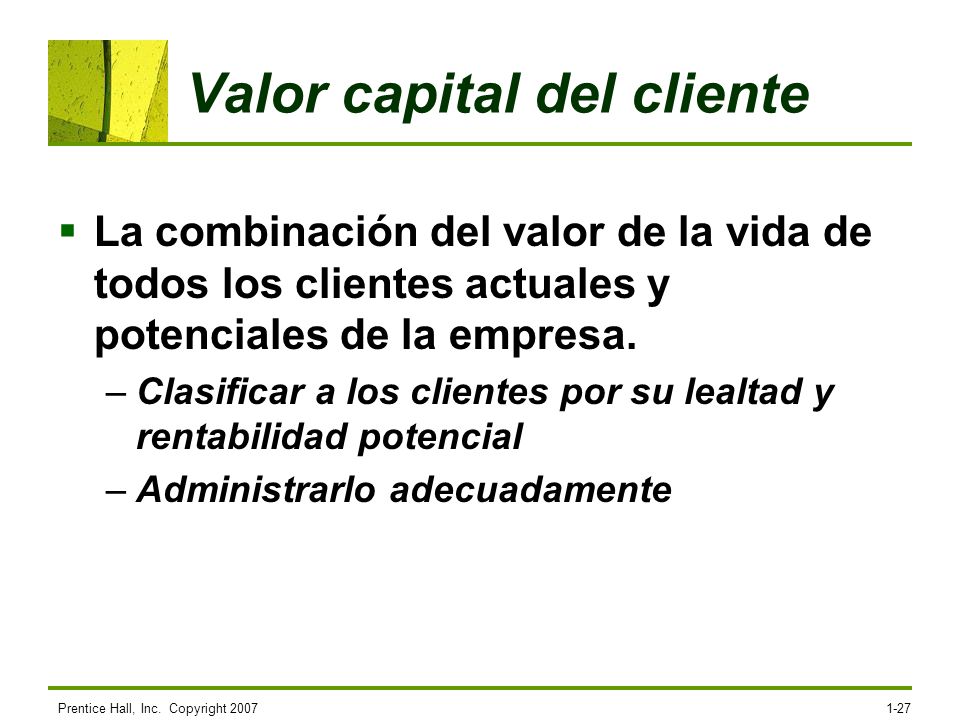 Valor capital del cliente

▪ La combinación del valor de la vida de todos los clientes actuales y potenciales de la empresa.

– Clasificar a los clientes por su lealtad y rentabilidad potencial

– Administrarlo adecuadamente

Prentice Hall, Inc. Copyright 2007

1-27